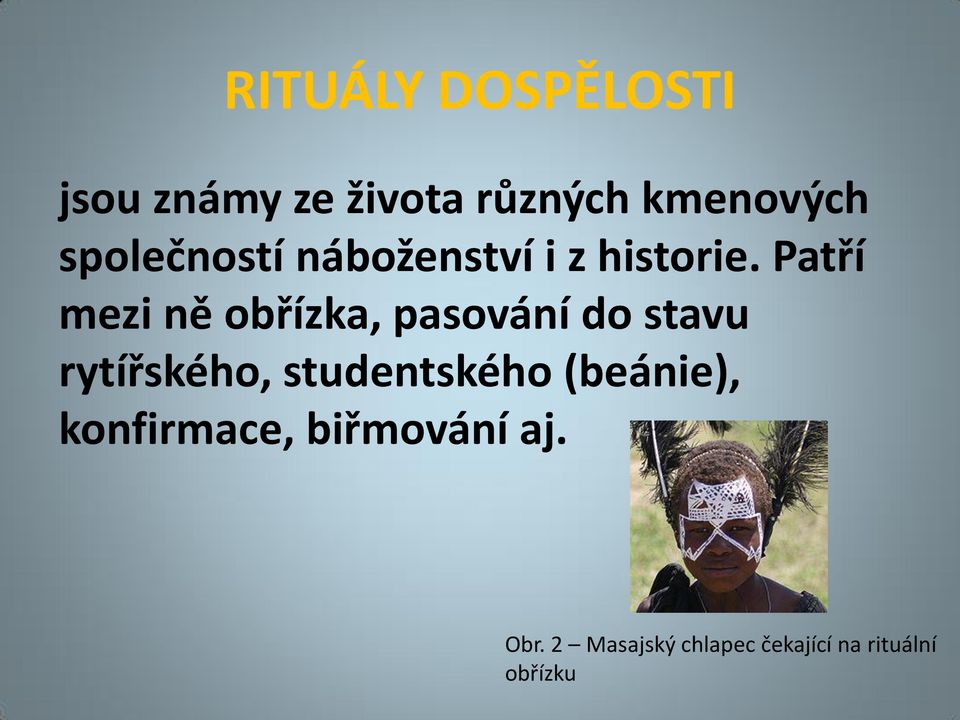 RITUÁLY DOSPĚLOSTI

jsou známy ze života různých kmenových společností náboženství i z historie. Patří mezi ně obřízka, pasování do stavu rytířského, studentského (beánie), konfirmace, biřmování aj.

Obr. 2 – Masajský chlapec čekající na rituální obřízku